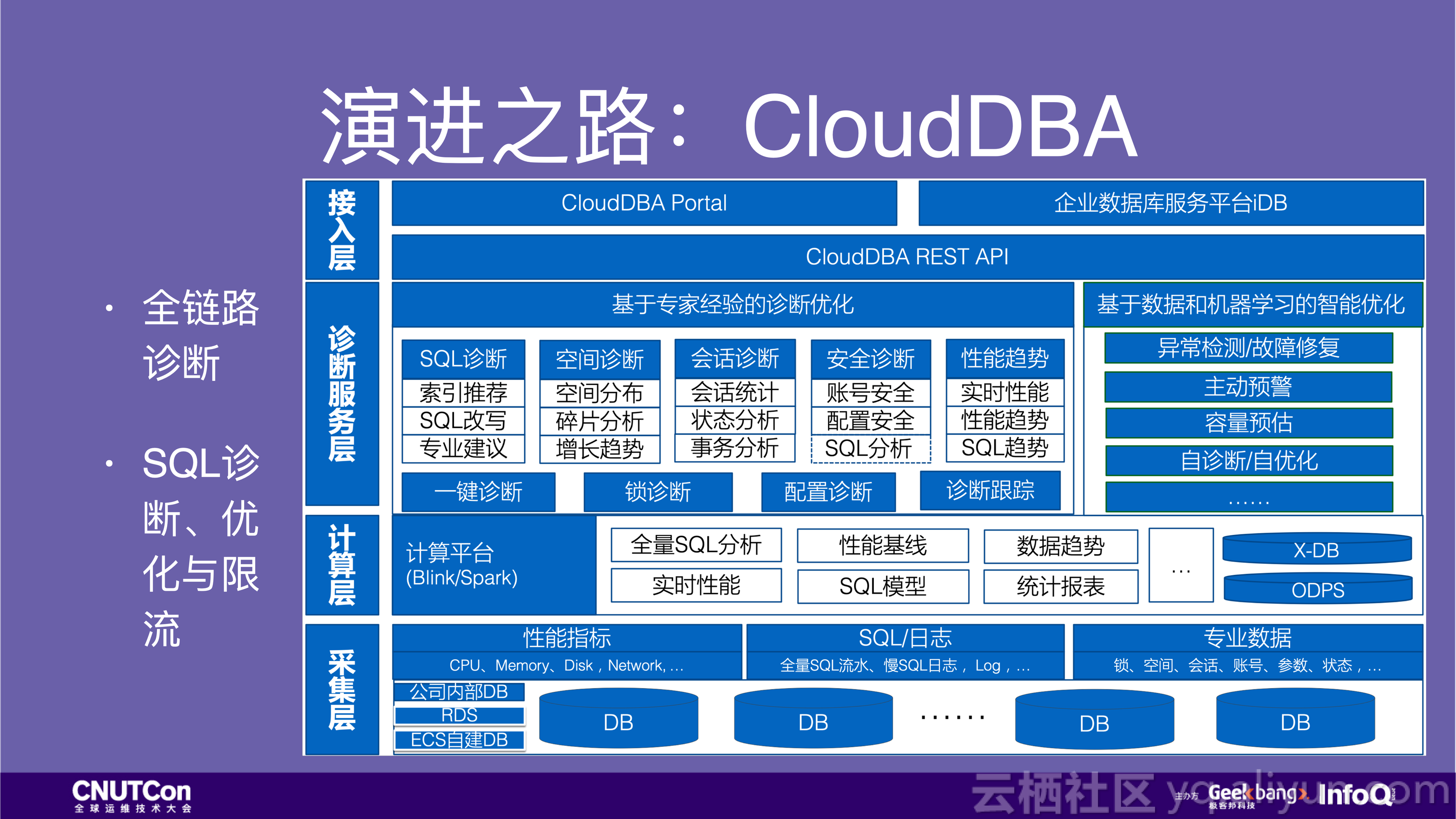 演进之路：CloudDBA

• 全链路诊断

• SQL诊断、优化与限流

接入层

CloudDBA Portal

企业数据库服务平台iDB

CloudDBA REST API

诊断服务层

基于专家经验的诊断优化

SQL诊断
索引推荐
SQL改写
专业建议

空间诊断
空间分布
碎片分析
增长趋势

会话诊断
会话统计
状态分析
事务分析

安全诊断
账号安全
配置安全
SQL分析

性能趋势
实时性能
性能趋势
SQL趋势

一键诊断

锁诊断

配置诊断

诊断跟踪

基于数据和机器学习的智能优化

异常检测/故障修复

主动预警

容量预估

自诊断/自优化

……

计算层

计算平台
(Blink/Spark)

全量SQL分析

性能基线

数据趋势

实时性能

SQL模型

统计报表

…

X-DB

ODPS

采集层

性能指标
CPU、Memory、Disk，Network, …

SQL/日志
全量SQL流水、慢SQL日志，Log，…

专业数据
锁、空间、会话、账号、参数、状态，…

公司内部DB
RDS
ECS自建DB

DB

DB

……

DB

DB

CNUTCon
全球运维技术大会

云栖社区 yq.aliyun.com

主办方 Geekbang 极客邦科技 InfoQ